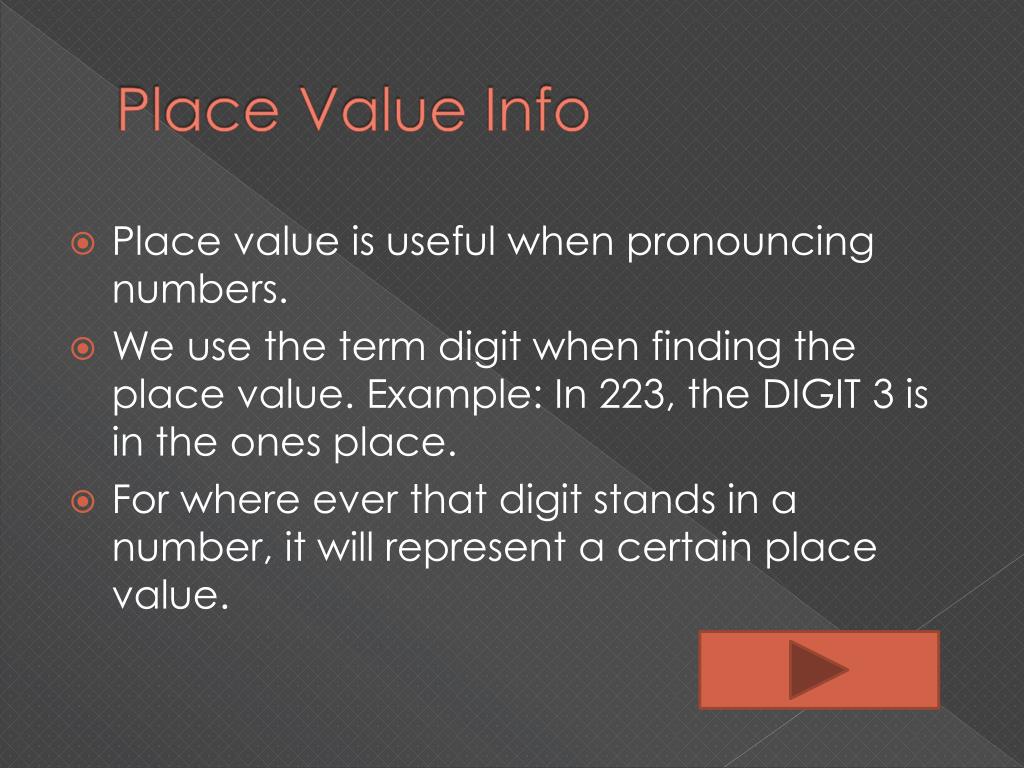 Place Value Info

Place value is useful when pronouncing numbers.

We use the term digit when finding the place value. Example: In 223, the DIGIT 3 is in the ones place.

For where ever that digit stands in a number, it will represent a certain place value.